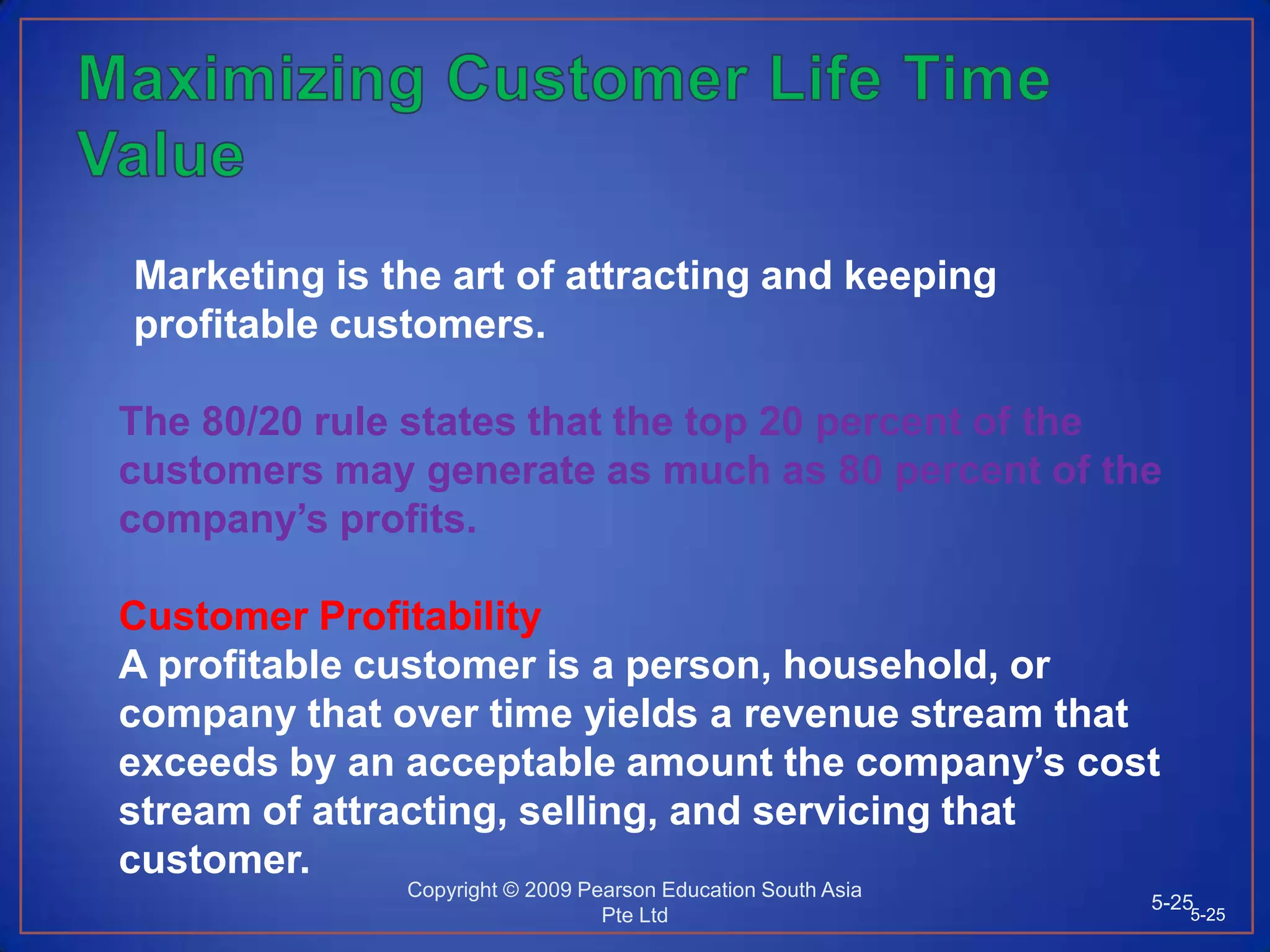 Maximizing Customer Life Time Value

Marketing is the art of attracting and keeping profitable customers.

The 80/20 rule states that the top 20 percent of the customers may generate as much as 80 percent of the company's profits.

Customer Profitability
A profitable customer is a person, household, or company that over time yields a revenue stream that exceeds by an acceptable amount the company's cost stream of attracting, selling, and servicing that customer.

Copyright © 2009 Pearson Education South Asia Pte Ltd

5-25

5-25